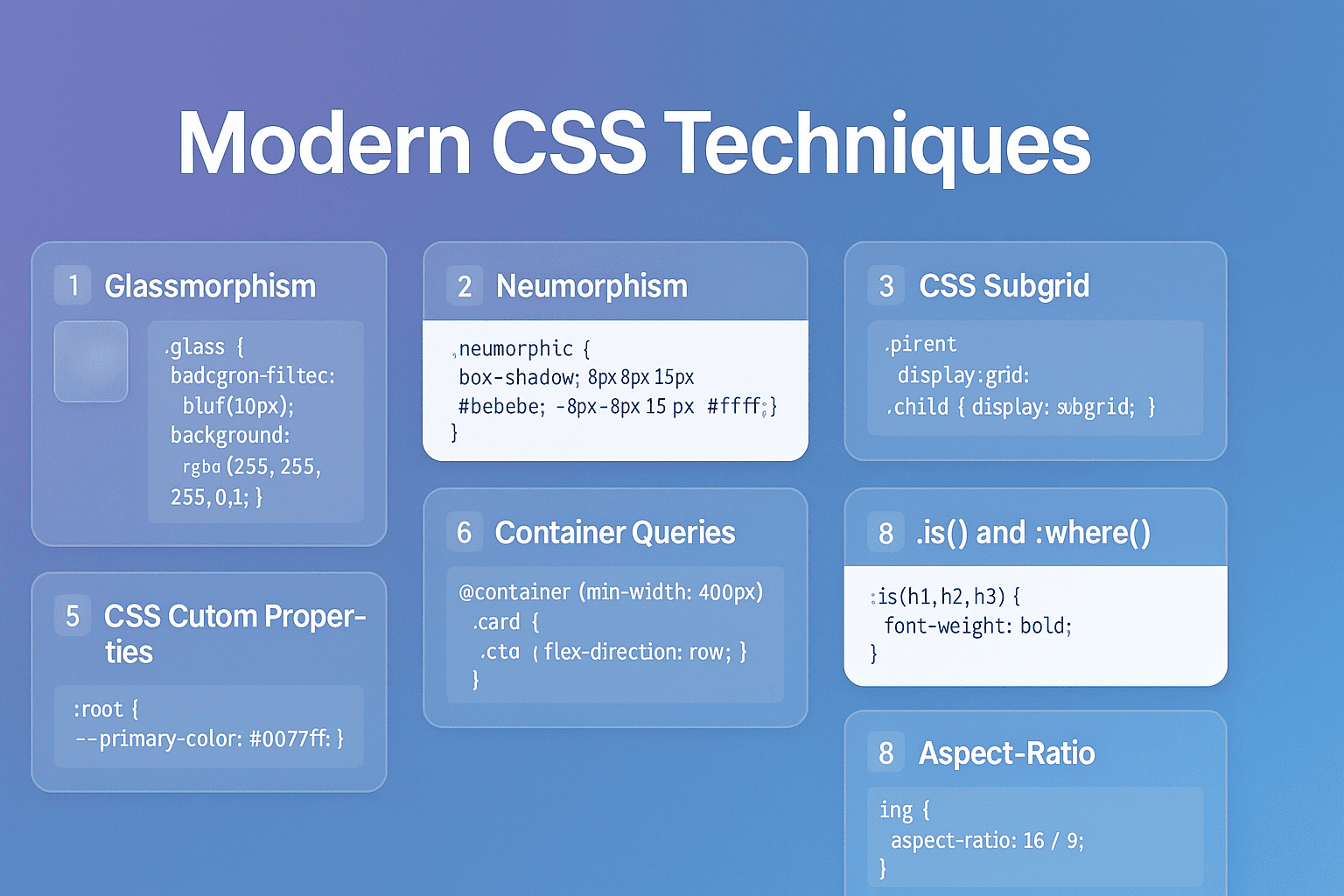 Modern CSS Techniques

1 Glassmorphism

.glass {
badcgron-filtec:
bluf(10px);
background:
rgba (255, 255,
255, 0,1; }

5 CSS Cutom Properties

:root {
--primary-color: #0077ff: }

2 Neumorphism

,neumorphic {
box-shadow; 8px 8px 15px
#bebebe; -8px-8px 15 px #ffff;}
}

6 Container Queries

@container (min-width: 400px)
.card {
.cta ( flex-direction: row; }
}

3 CSS Subgrid

.pirent
display:grid:
.child { display: subgrid; }

8 .is() and :where()

:is(h1, h2, h3) {
font-weight: bold;
}

8 Aspect-Ratio

ing {
aspect-ratio: 16 / 9;
}